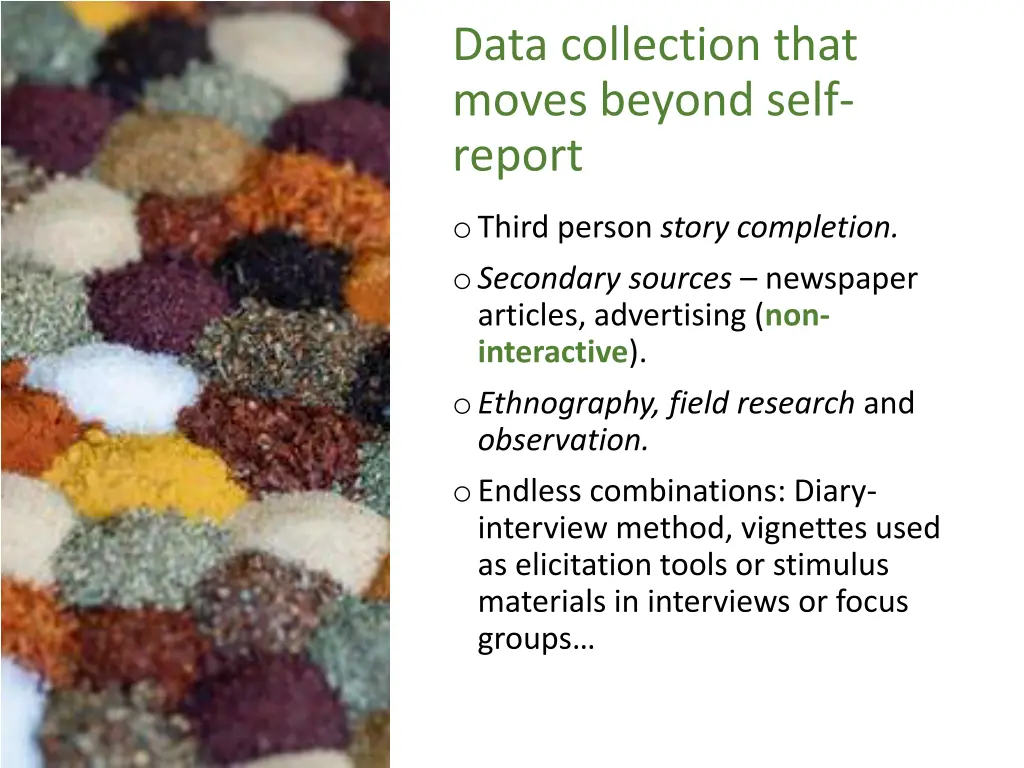 Data collection that moves beyond self-report

o Third person story completion.

o Secondary sources – newspaper articles, advertising (non-interactive).

o Ethnography, field research and observation.

o Endless combinations: Diary-interview method, vignettes used as elicitation tools or stimulus materials in interviews or focus groups…